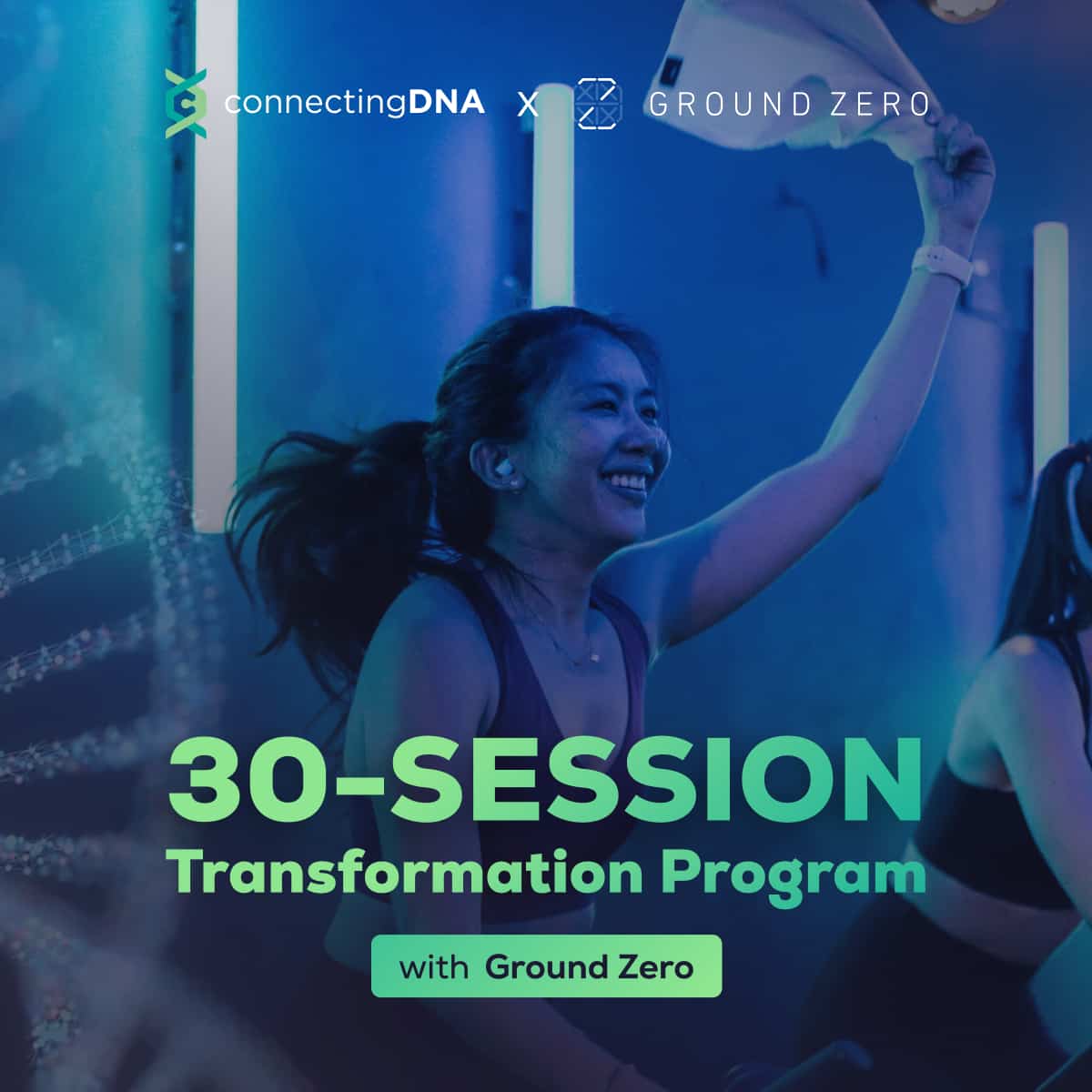 connectingDNA X GROUND ZERO

30-SESSION
Transformation Program

with Ground Zero